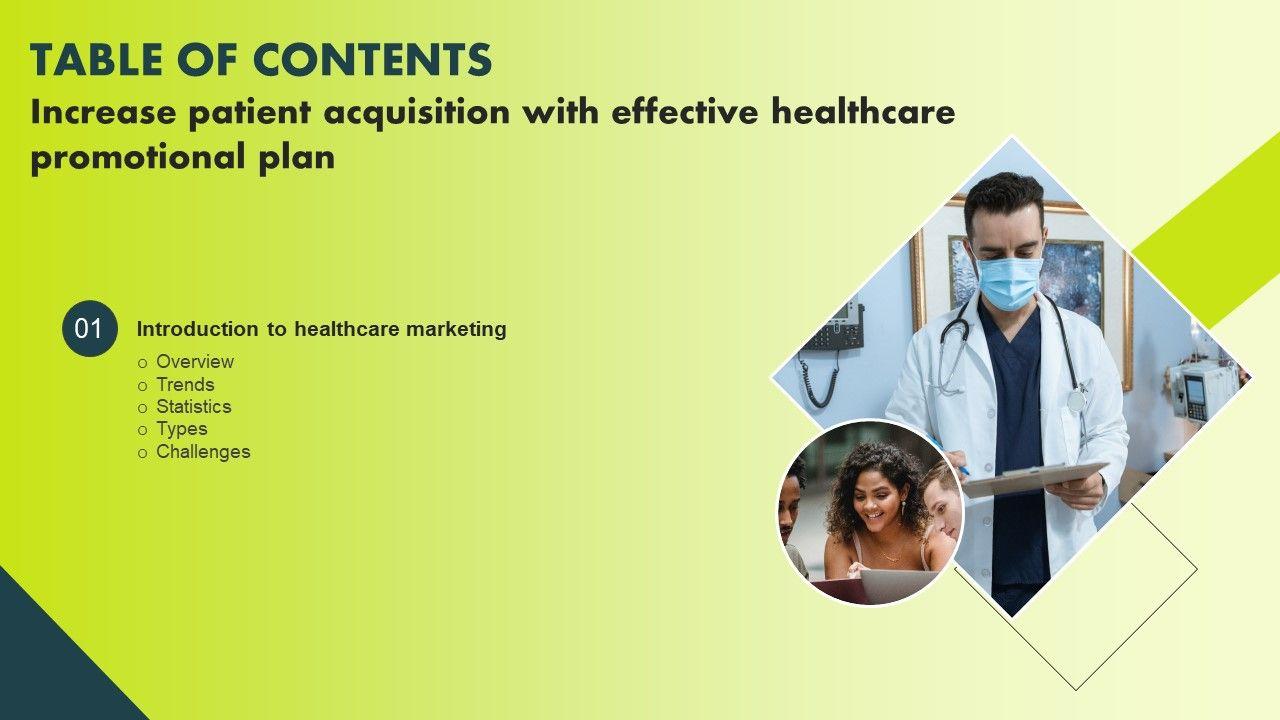 TABLE OF CONTENTS

Increase patient acquisition with effective healthcare promotional plan

01 Introduction to healthcare marketing

o Overview
o Trends
o Statistics
o Types
o Challenges